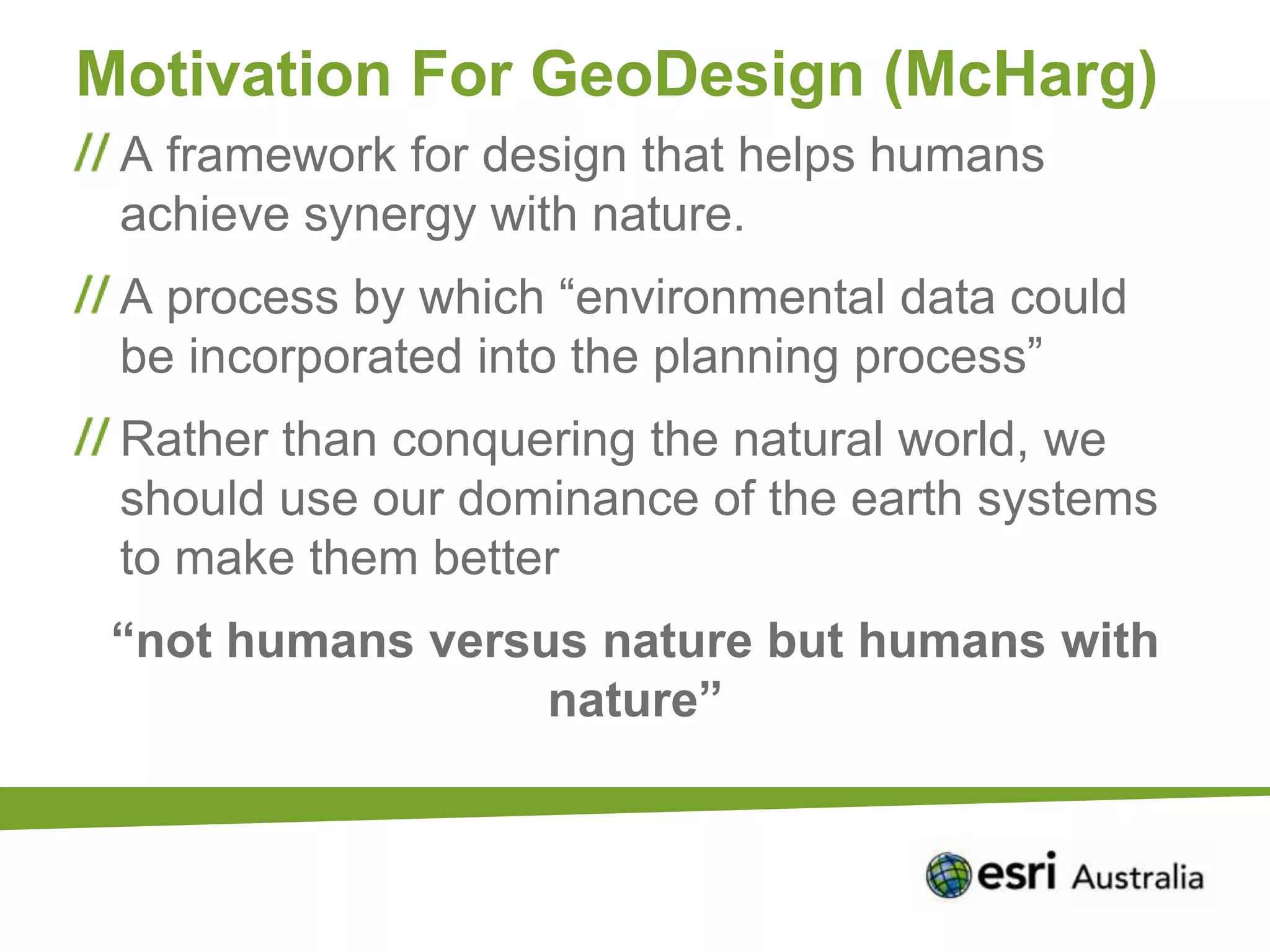 Motivation For GeoDesign (McHarg)

// A framework for design that helps humans achieve synergy with nature.

// A process by which “environmental data could be incorporated into the planning process”

// Rather than conquering the natural world, we should use our dominance of the earth systems to make them better

“not humans versus nature but humans with nature”

esri Australia